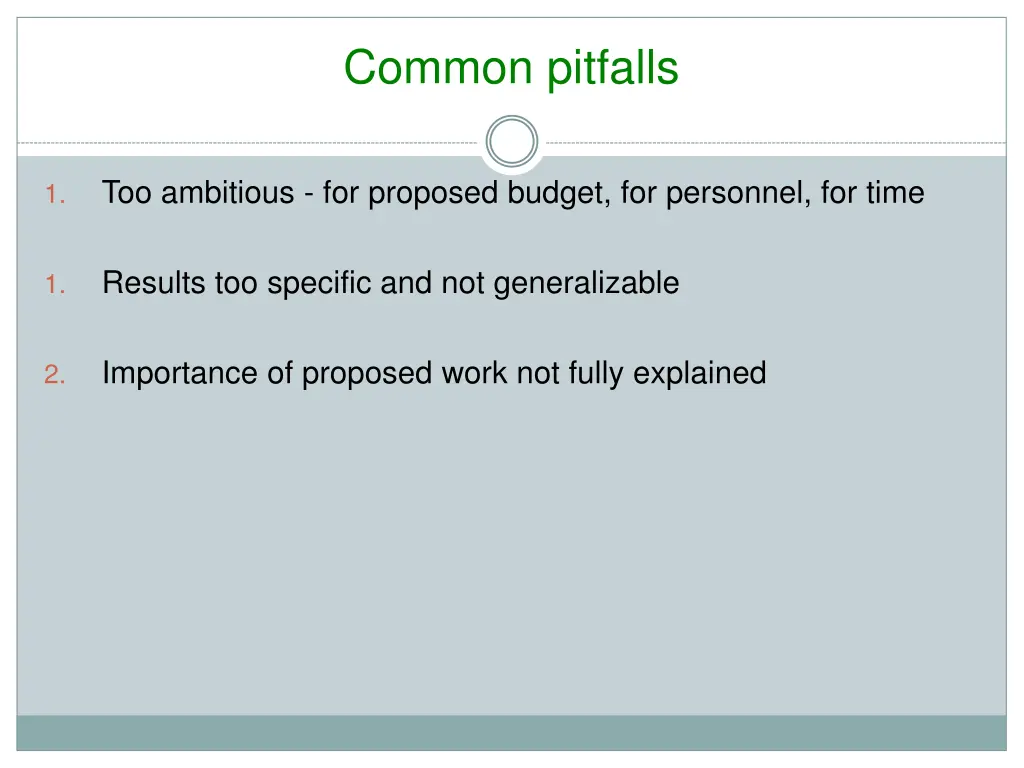 Common pitfalls

1. Too ambitious - for proposed budget, for personnel, for time

1. Results too specific and not generalizable

2. Importance of proposed work not fully explained